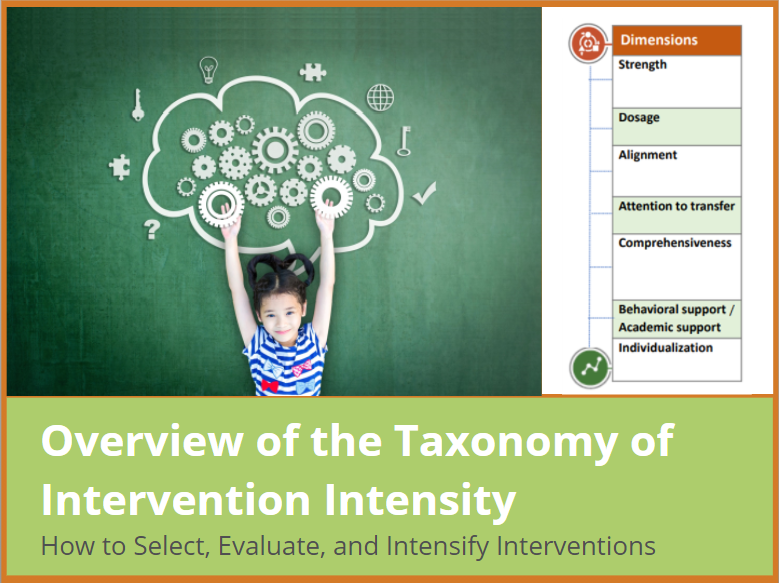 ?

| Dimensions |
|---|
| Strength |
| Dosage |
| Alignment |
| Attention to transfer |
| Comprehensiveness |
| Behavioral support / Academic support |
| Individualization |

Overview of the Taxonomy of Intervention Intensity

How to Select, Evaluate, and Intensify Interventions